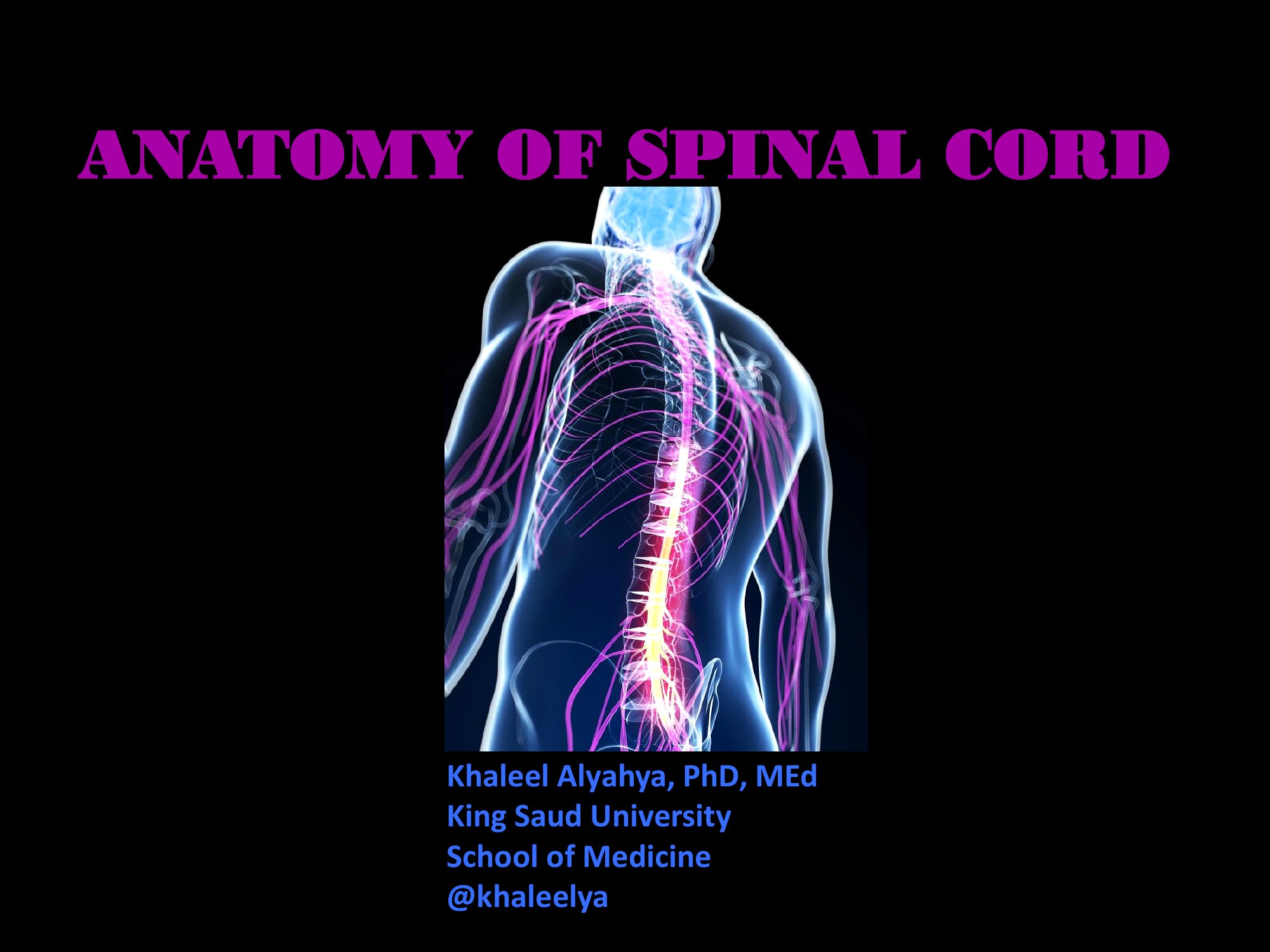 ANATOMY OF SPINAL CORD

Khaleel Alyahya, PhD, MEd
King Saud University
School of Medicine
@khaleelya